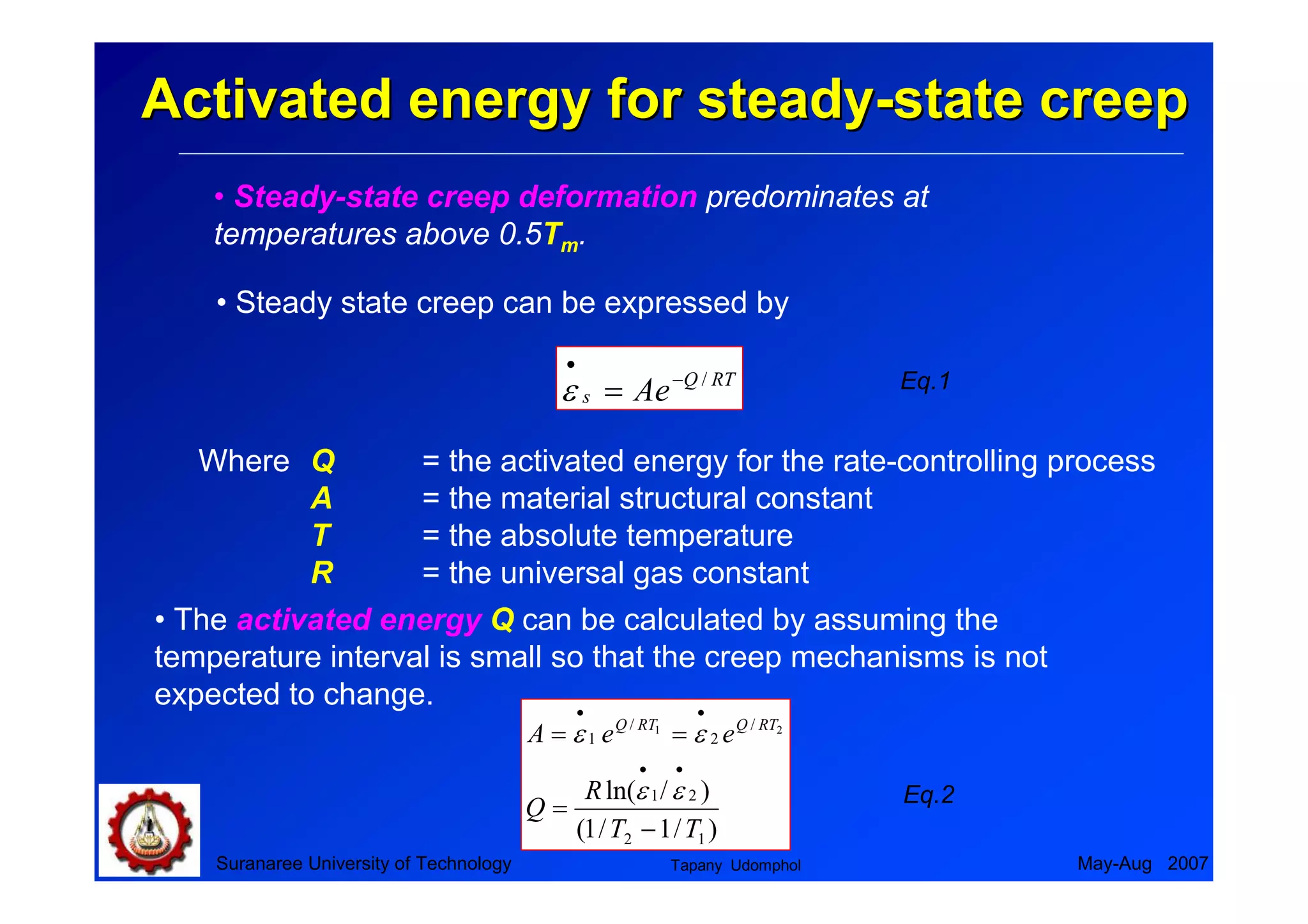 Activated energy for steady-state creep

• Steady-state creep deformation predominates at temperatures above 0.5$T_m$.

• Steady state creep can be expressed by

$\dot{\varepsilon}_s = Ae^{-Q/RT}$

Eq.1

Where Q = the activated energy for the rate-controlling process
A = the material structural constant
T = the absolute temperature
R = the universal gas constant

• The activated energy Q can be calculated by assuming the temperature interval is small so that the creep mechanisms is not expected to change.

$A = \dot{\varepsilon}_1 e^{Q/RT_1} = \dot{\varepsilon}_2 e^{Q/RT_2}$

$Q = \frac{R\ln(\dot{\varepsilon}_1/\dot{\varepsilon}_2)}{(1/T_2 - 1/T_1)}$

Eq.2

Suranaree University of Technology
Tapany Udomphol
May-Aug 2007